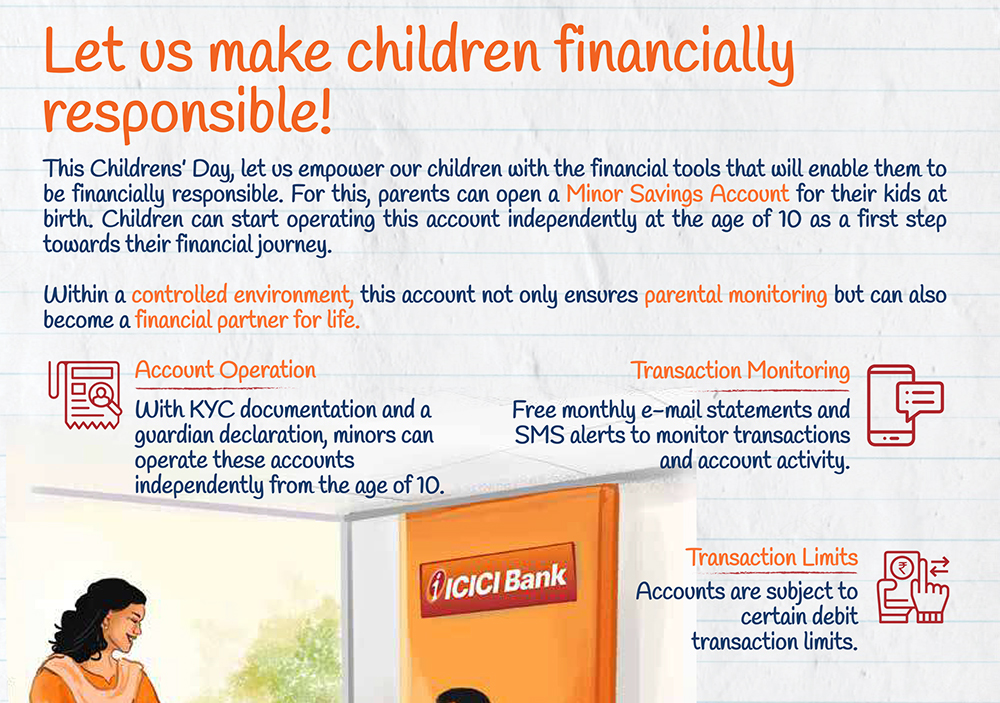 Let us make children financially responsible!

This Childrens' Day, let us empower our children with the financial tools that will enable them to be financially responsible. For this, parents can open a Minor Savings Account for their kids at birth. Children can start operating this account independently at the age of 10 as a first step towards their financial journey.

Within a controlled environment, this account not only ensures parental monitoring but can also become a financial partner for life.

Account Operation

With KYC documentation and a guardian declaration, minors can operate these accounts independently from the age of 10.

Transaction Monitoring

Free monthly e-mail statements and SMS alerts to monitor transactions and account activity.

ICICI Bank

Transaction Limits

Accounts are subject to certain debit transaction limits.